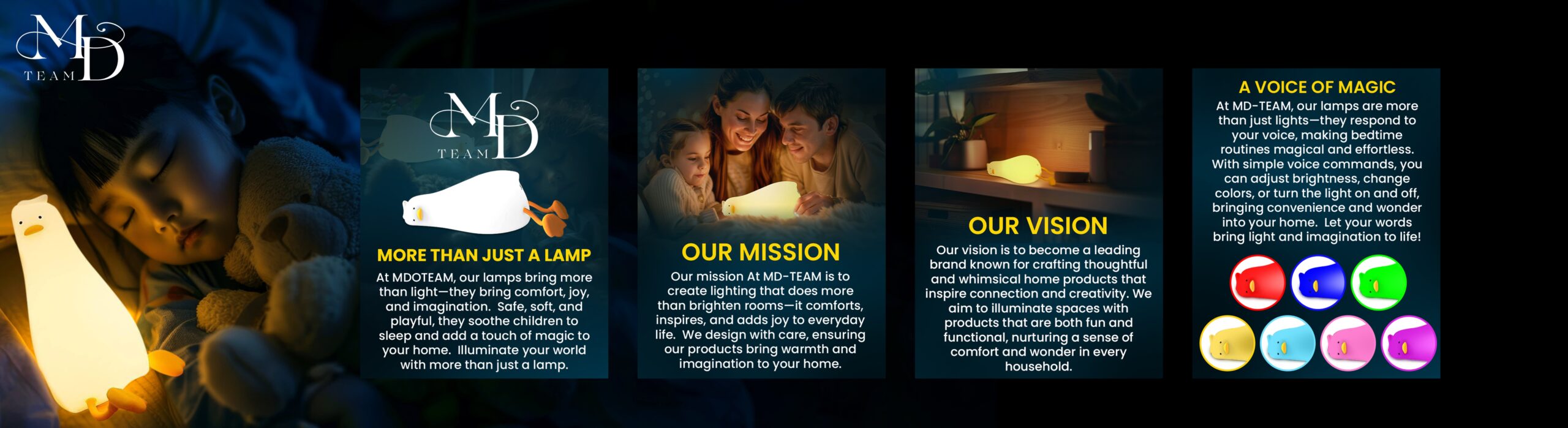 MD
TEAM

MD
TEAM

MORE THAN JUST A LAMP

At MDOTEAM, our lamps bring more than light—they bring comfort, joy, and imagination. Safe, soft, and playful, they soothe children to sleep and add a touch of magic to your home. Illuminate your world with more than just a lamp.

OUR MISSION

Our mission At MD-TEAM is to create lighting that does more than brighten rooms—it comforts, inspires, and adds joy to everyday life. We design with care, ensuring our products bring warmth and imagination to your home.

OUR VISION

Our vision is to become a leading brand known for crafting thoughtful and whimsical home products that inspire connection and creativity. We aim to illuminate spaces with products that are both fun and functional, nurturing a sense of comfort and wonder in every household.

A VOICE OF MAGIC

At MD-TEAM, our lamps are more than just lights—they respond to your voice, making bedtime routines magical and effortless. With simple voice commands, you can adjust brightness, change colors, or turn the light on and off, bringing convenience and wonder into your home. Let your words bring light and imagination to life!